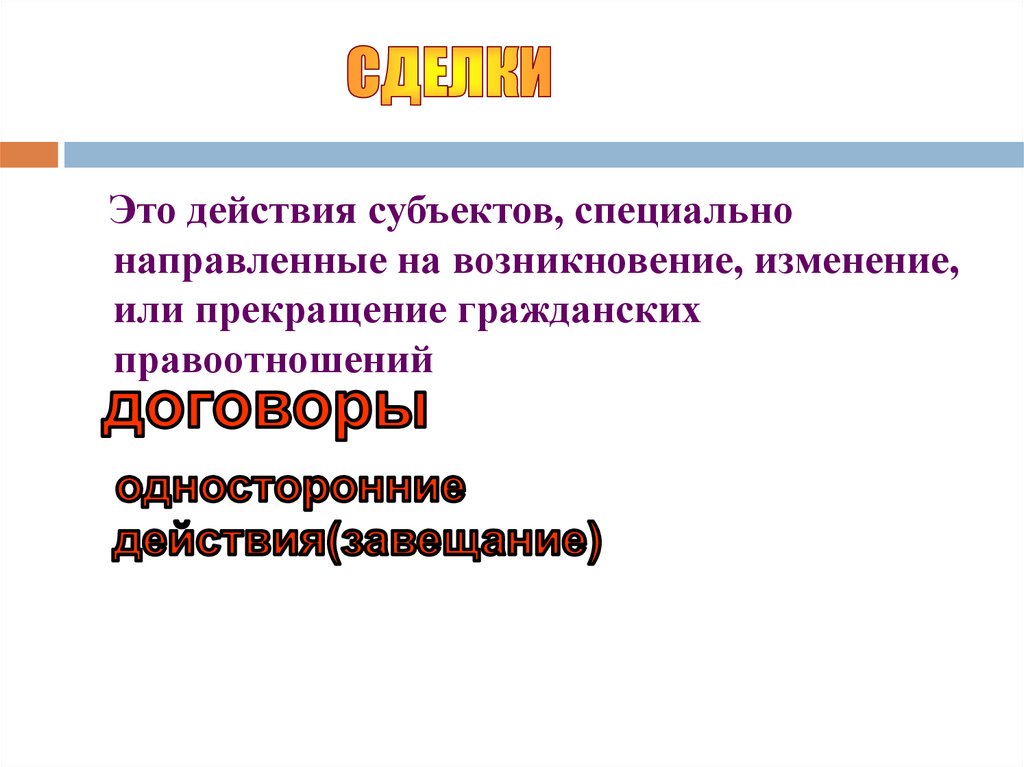 СДЕЛКИ

Это действия субъектов, специально направленные на возникновение, изменение, или прекращение гражданских правоотношений

договоры

односторонние действия(завещание)